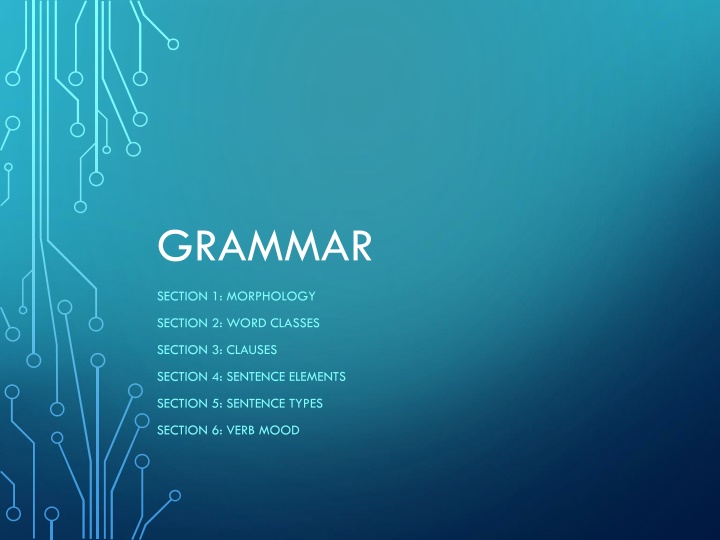 GRAMMAR

SECTION 1: MORPHOLOGY

SECTION 2: WORD CLASSES

SECTION 3: CLAUSES

SECTION 4: SENTENCE ELEMENTS

SECTION 5: SENTENCE TYPES

SECTION 6: VERB MOOD